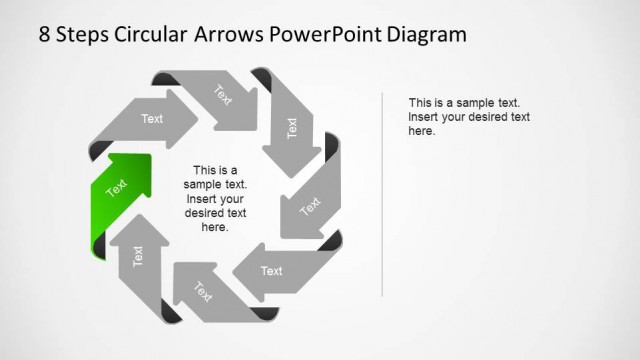 8 Steps Circular Arrows PowerPoint Diagram

Text

Text

Text

Text

Text

Text

Text

Text

This is a sample text. Insert your desired text here.

This is a sample text. Insert your desired text here.